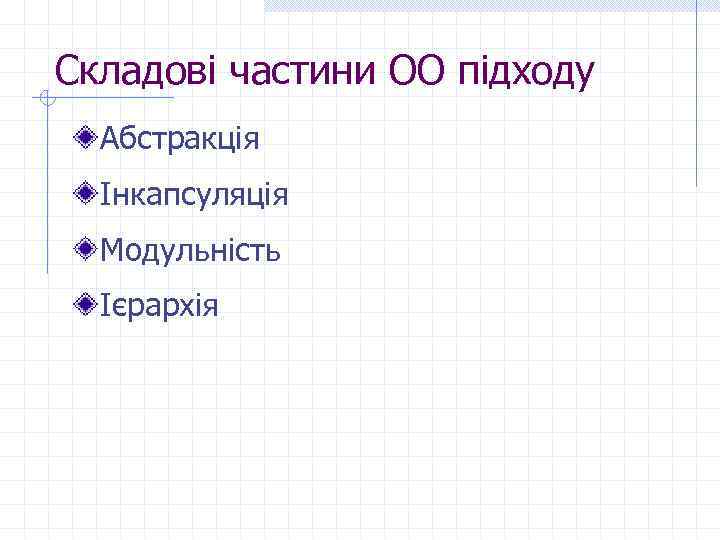 Складові частини ОО підходу

Абстракція

Інкапсуляція

Модульність

Ієрархія